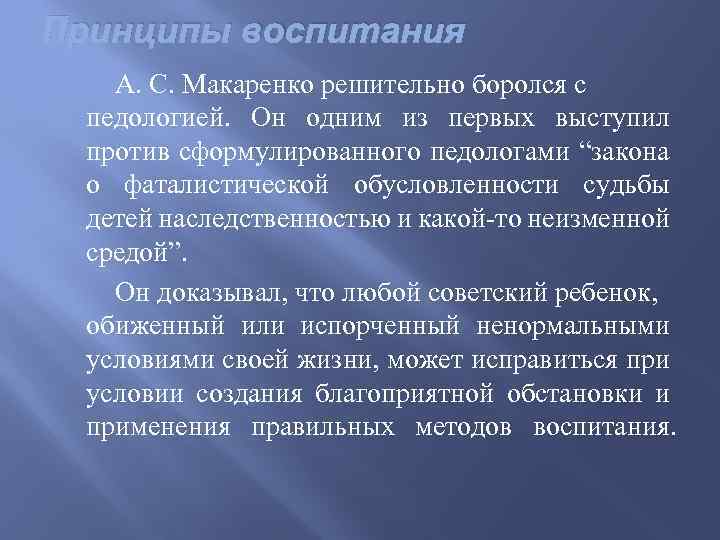 Принципы воспитания

А. С. Макаренко решительно боролся с педологией. Он одним из первых выступил против сформулированного педологами “закона о фаталистической обусловленности судьбы детей наследственностью и какой-то неизменной средой”.

Он доказывал, что любой советский ребенок, обиженный или испорченный ненормальными условиями своей жизни, может исправиться при условии создания благоприятной обстановки и применения правильных методов воспитания.